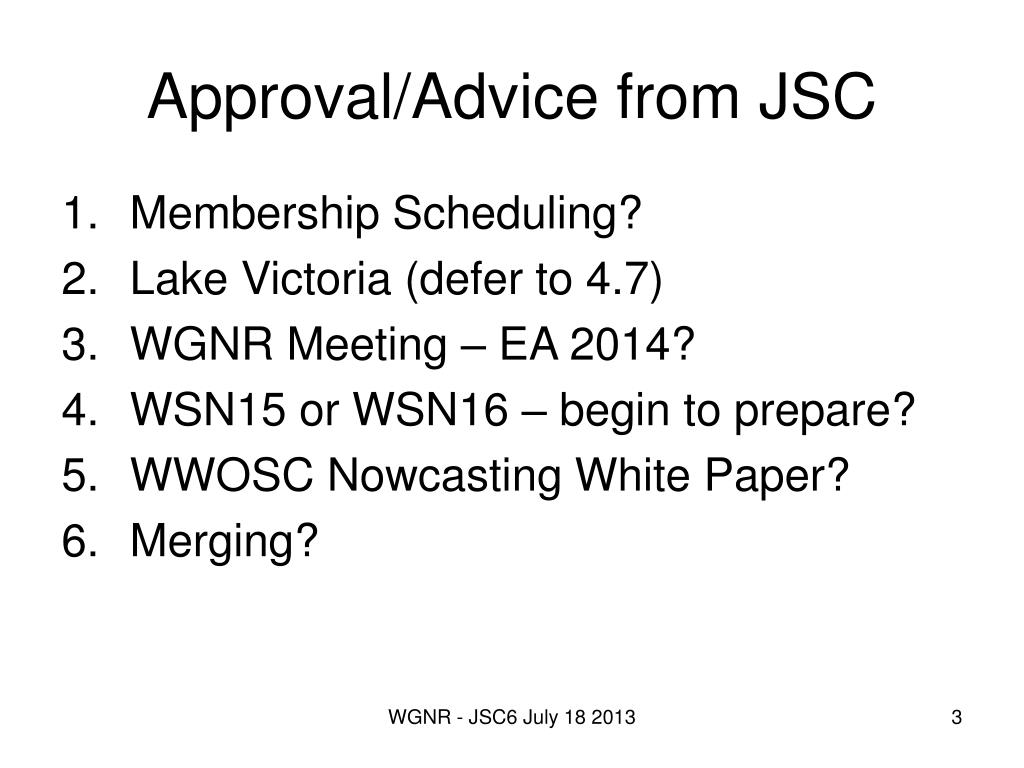 Approval/Advice from JSC

1. Membership Scheduling?
2. Lake Victoria (defer to 4.7)
3. WGNR Meeting – EA 2014?
4. WSN15 or WSN16 – begin to prepare?
5. WWOSC Nowcasting White Paper?
6. Merging?

WGNR - JSC6 July 18 2013

3